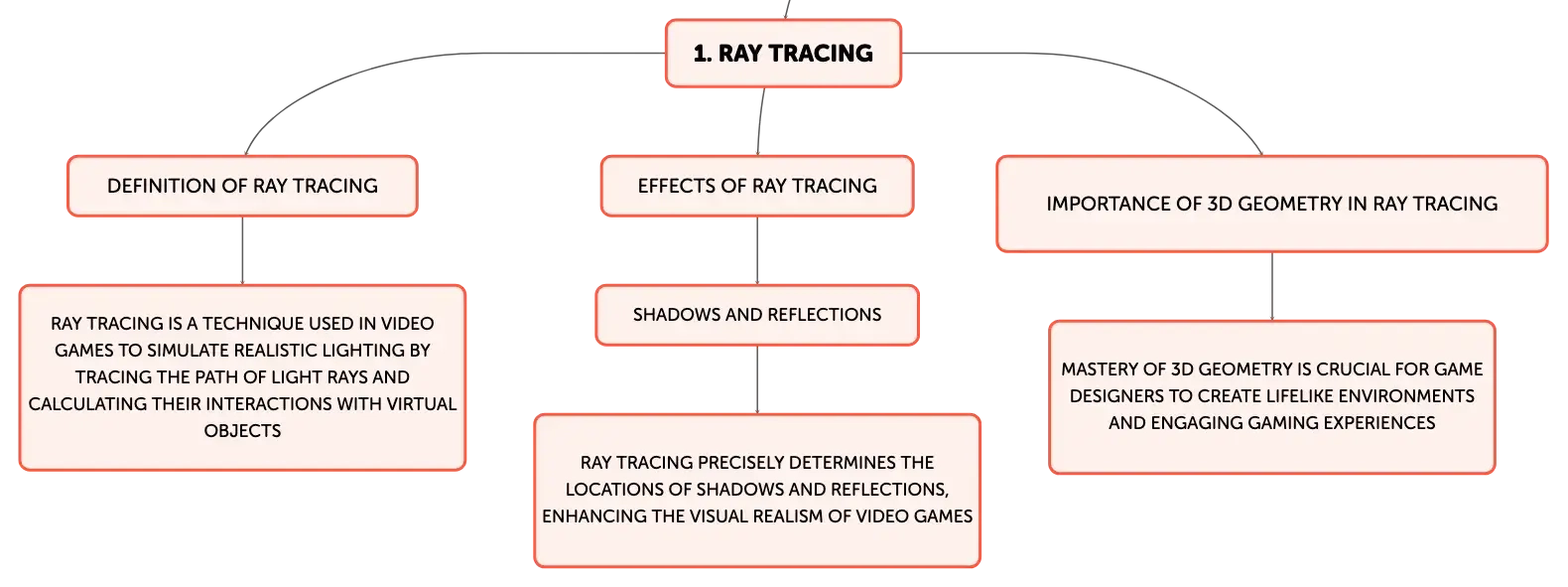 1. RAY TRACING

DEFINITION OF RAY TRACING

RAY TRACING IS A TECHNIQUE USED IN VIDEO GAMES TO SIMULATE REALISTIC LIGHTING BY TRACING THE PATH OF LIGHT RAYS AND CALCULATING THEIR INTERACTIONS WITH VIRTUAL OBJECTS

EFFECTS OF RAY TRACING

SHADOWS AND REFLECTIONS

RAY TRACING PRECISELY DETERMINES THE LOCATIONS OF SHADOWS AND REFLECTIONS, ENHANCING THE VISUAL REALISM OF VIDEO GAMES

IMPORTANCE OF 3D GEOMETRY IN RAY TRACING

MASTERY OF 3D GEOMETRY IS CRUCIAL FOR GAME DESIGNERS TO CREATE LIFELIKE ENVIRONMENTS AND ENGAGING GAMING EXPERIENCES